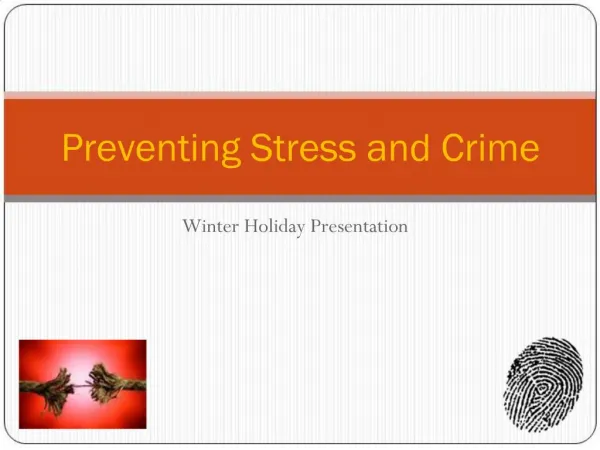 Preventing Stress and Crime

Winter Holiday Presentation